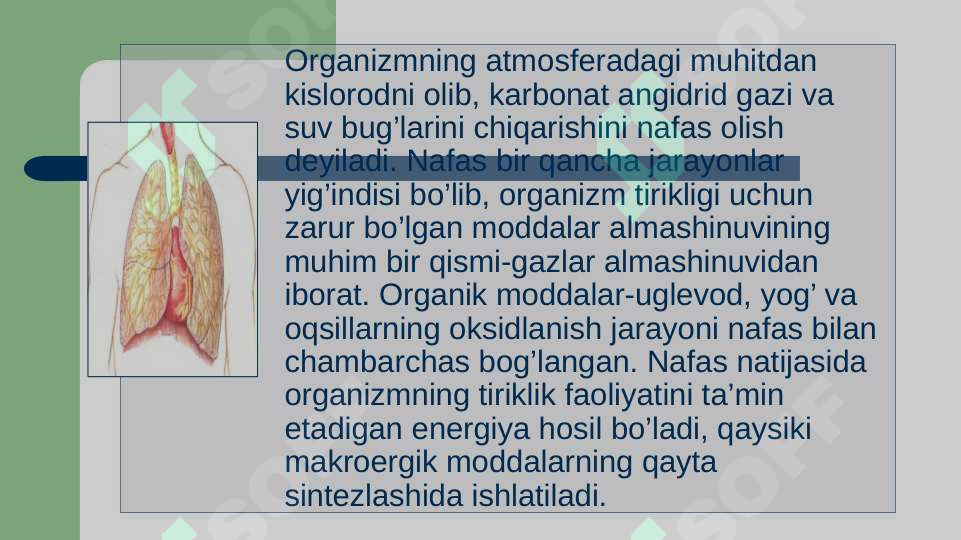 Organizmning atmosferadagi muhitdan kislorodni olib, karbonat angidrid gazi va suv bug’larini chiqarishini nafas olish deyiladi. Nafas bir qancha jarayonlar yig’indisi bo’lib, organizm tirikligi uchun zarur bo’lgan moddalar almashinuvining muhim bir qismi-gazlar almashinuvidan iborat. Organik moddalar-uglevod, yog’ va oqsillarning oksidlanish jarayoni nafas bilan chambarchas bog’langan. Nafas natijasida organizmning tiriklik faoliyatini ta’min etadigan energiya hosil bo’ladi, qaysiki makroergik moddalarning qayta sintezlashida ishlatiladi.